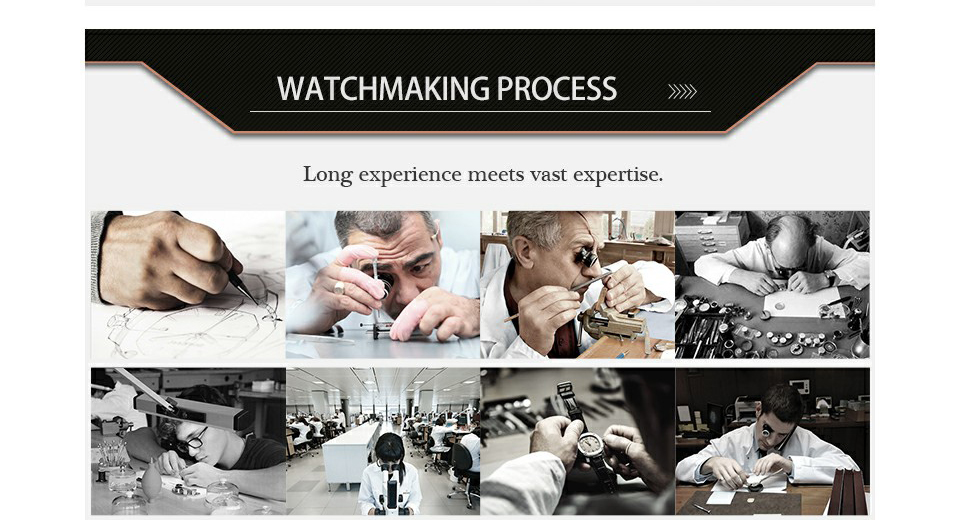 WATCHMAKING PROCESS

Long experience meets vast expertise.